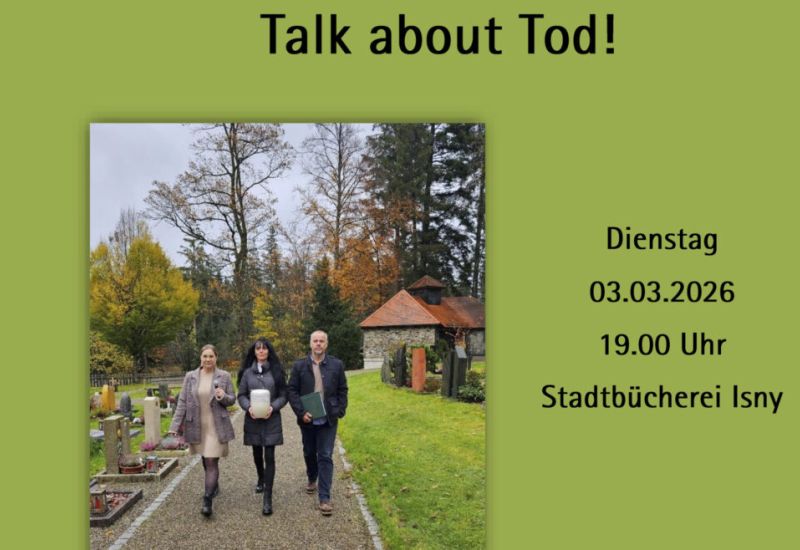 Talk about Tod!

Dienstag

03.03.2026

19.00 Uhr

Stadtbücherei Isny